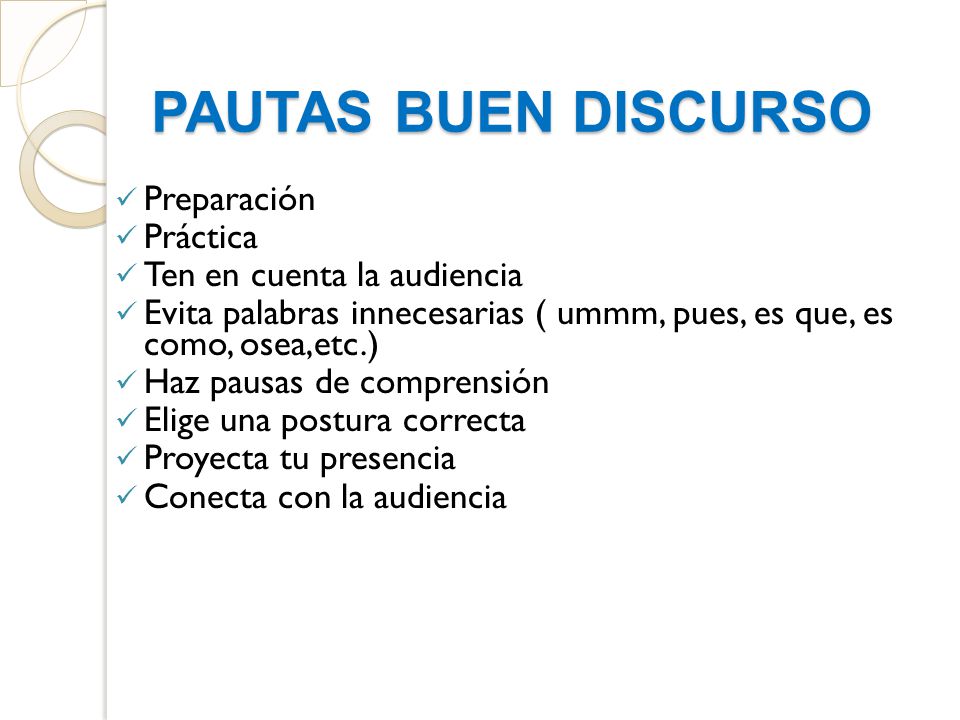 PAUTAS BUEN DISCURSO

✓ Preparación
✓ Práctica
✓ Ten en cuenta la audiencia
✓ Evita palabras innecesarias ( ummm, pues, es que, es como, osea,etc.)
✓ Haz pausas de comprensión
✓ Elige una postura correcta
✓ Proyecta tu presencia
✓ Conecta con la audiencia